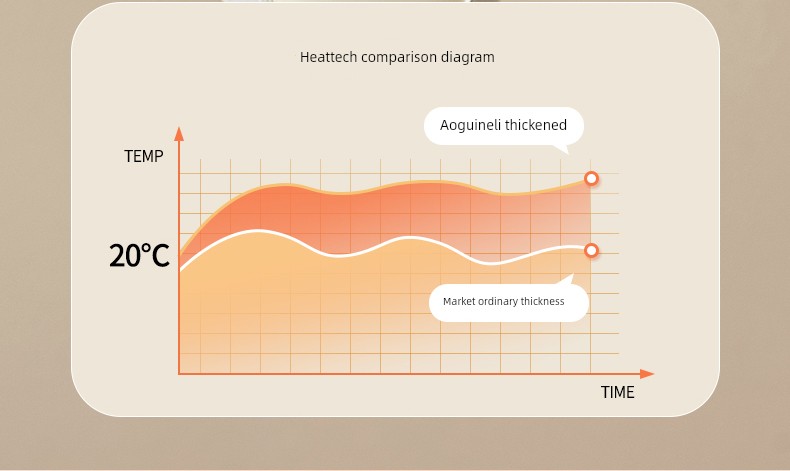 Heattech comparison diagram

Aoguineli thickened

TEMP

20°C

Market ordinary thickness

TIME